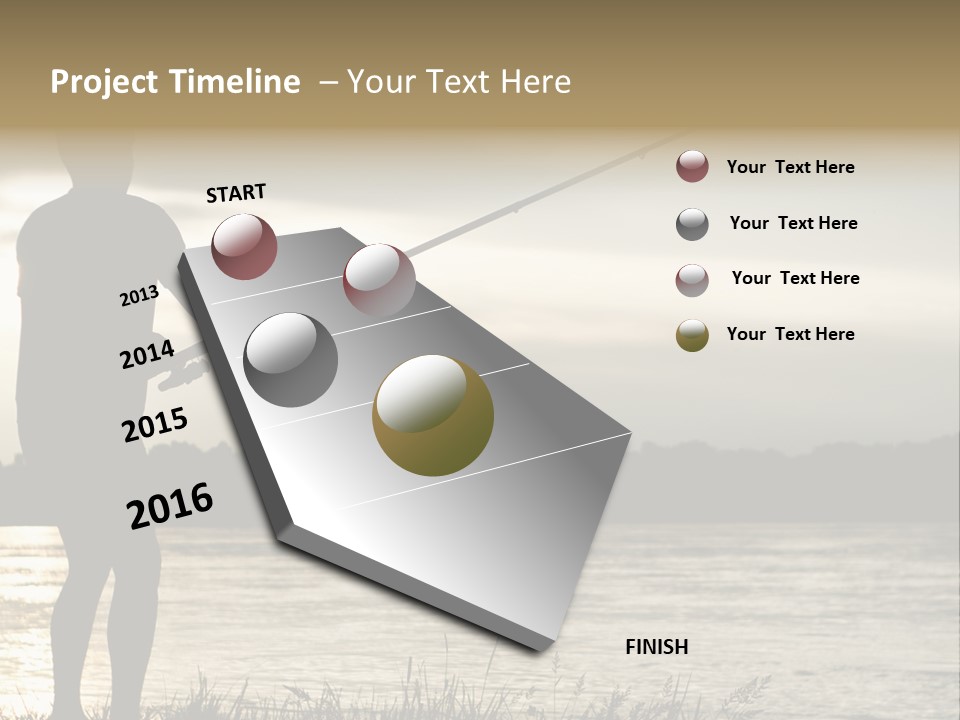 Project Timeline – Your Text Here

START

2013

2014

2015

2016

FINISH

Your Text Here

Your Text Here

Your Text Here

Your Text Here